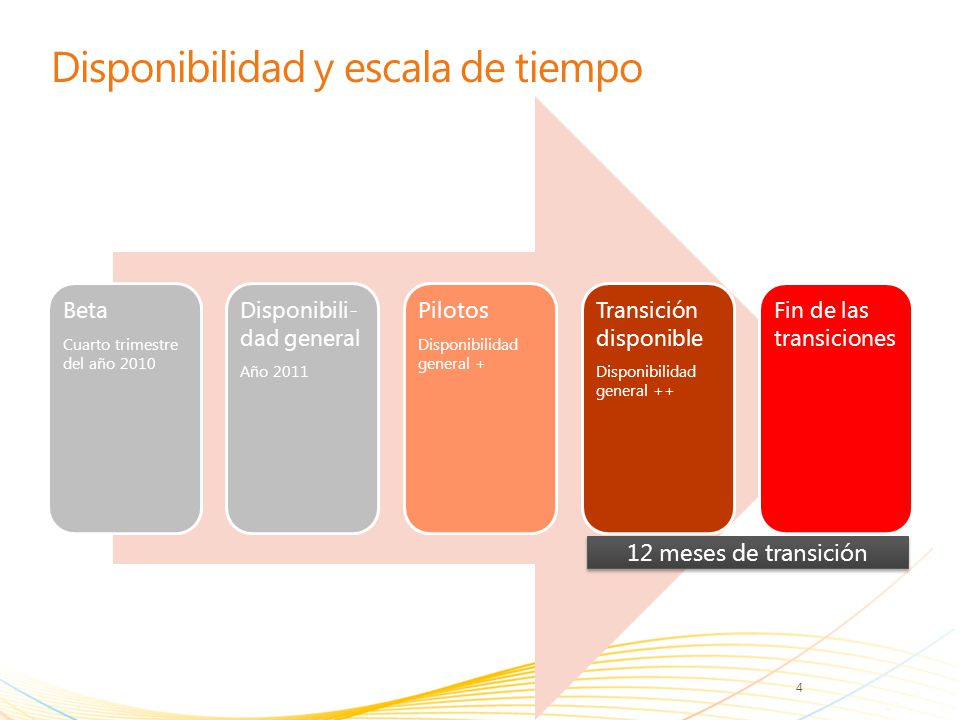 Disponibilidad y escala de tiempo

Beta
Cuarto trimestre del año 2010

Disponibilidad general
Año 2011

Pilotos
Disponibilidad general +

Transición disponible
Disponibilidad general ++

Fin de las transiciones

12 meses de transición

4